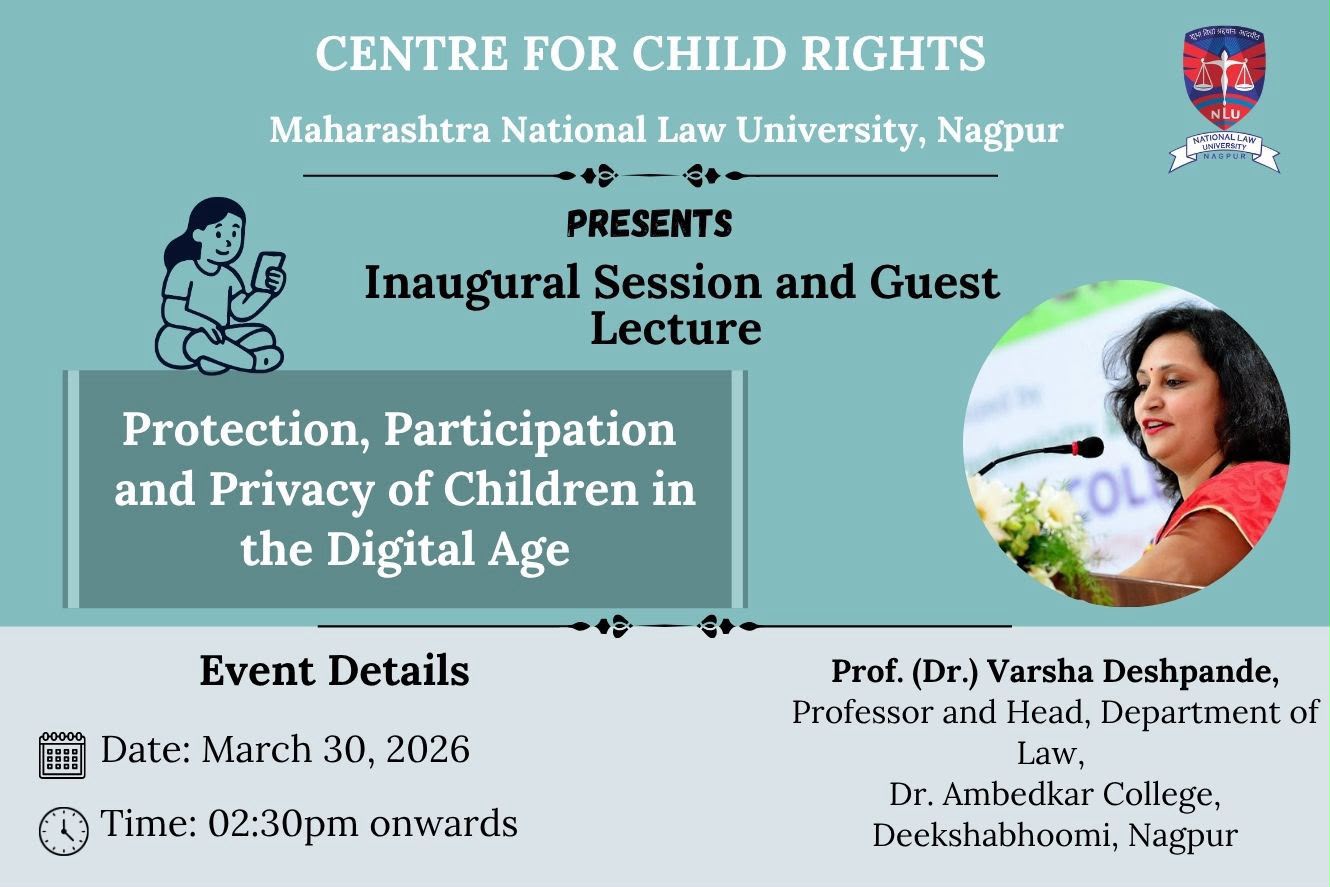 CENTRE FOR CHILD RIGHTS

Maharashtra National Law University, Nagpur

NLU
NATIONAL LAW UNIVERSITY
NAGPUR

PRESENTS

Inaugural Session and Guest Lecture

Protection, Participation and Privacy of Children in the Digital Age

Event Details

Date: March 30, 2026

Time: 02:30pm onwards

Prof. (Dr.) Varsha Deshpande,
Professor and Head, Department of Law,
Dr. Ambedkar College,
Deekshabhoomi, Nagpur